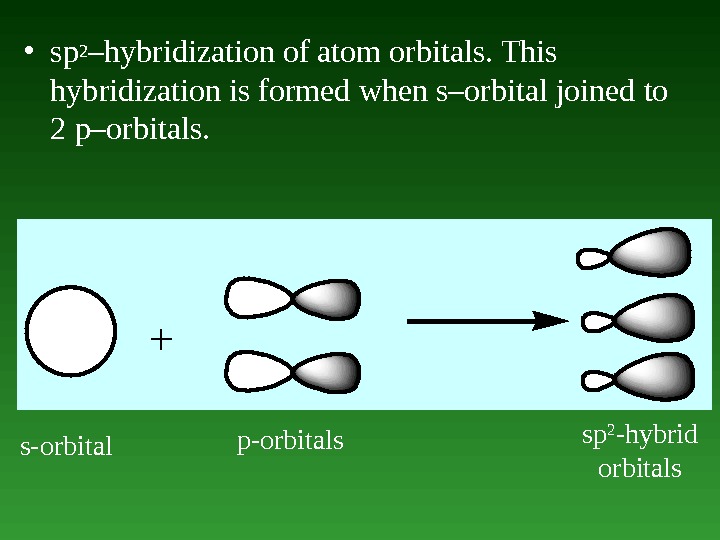 • $sp^2$–hybridization of atom orbitals. This hybridization is formed when s–orbital joined to 2 p–orbitals.

+

s-orbital

p-orbitals

$sp^2$-hybrid orbitals